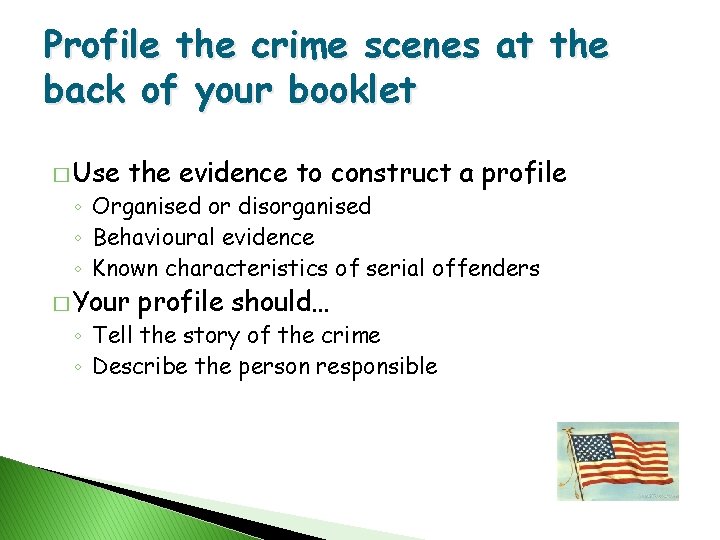 Profile the crime scenes at the back of your booklet

□ Use the evidence to construct a profile
◦ Organised or disorganised
◦ Behavioural evidence
◦ Known characteristics of serial offenders

□ Your profile should…
◦ Tell the story of the crime
◦ Describe the person responsible